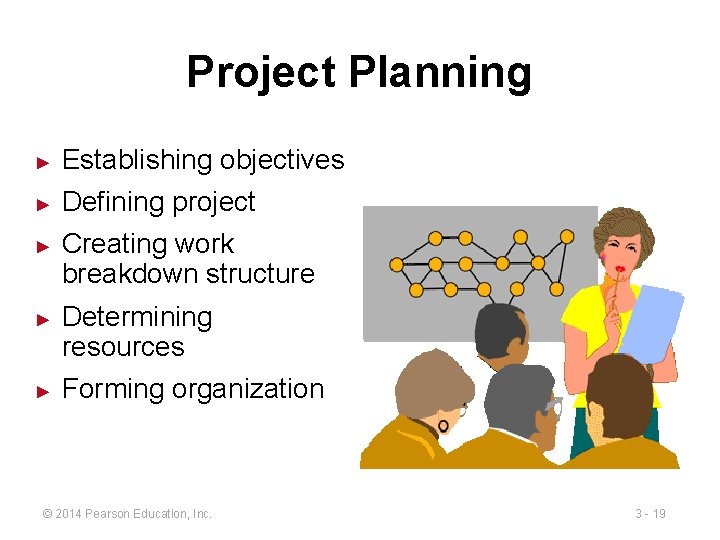 Project Planning

► Establishing objectives
► Defining project
► Creating work breakdown structure
► Determining resources
► Forming organization

© 2014 Pearson Education, Inc.

3 - 19